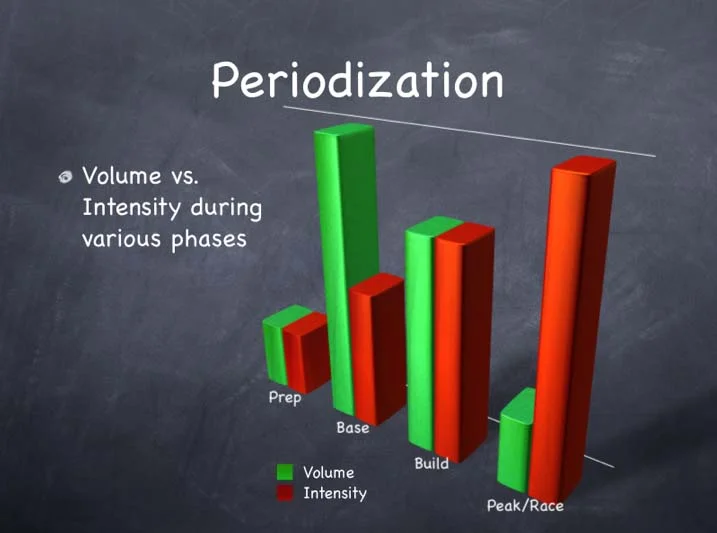 Periodization

Volume vs. Intensity during various phases

Prep

Base

Build

Peak/Race

Volume

Intensity